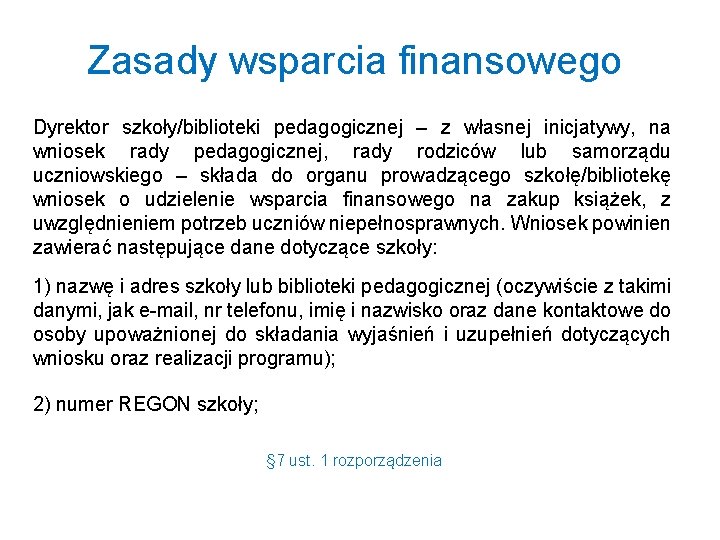 Zasady wsparcia finansowego

Dyrektor szkoły/biblioteki pedagogicznej – z własnej inicjatywy, na wniosek rady pedagogicznej, rady rodziców lub samorządu uczniowskiego – składa do organu prowadzącego szkołę/bibliotekę wniosek o udzielenie wsparcia finansowego na zakup książek, z uwzględnieniem potrzeb uczniów niepełnosprawnych. Wniosek powinien zawierać następujące dane dotyczące szkoły:

1) nazwę i adres szkoły lub biblioteki pedagogicznej (oczywiście z takimi danymi, jak e-mail, nr telefonu, imię i nazwisko oraz dane kontaktowe do osoby upoważnionej do składania wyjaśnień i uzupełnień dotyczących wniosku oraz realizacji programu);

2) numer REGON szkoły;

§7 ust. 1 rozporządzenia